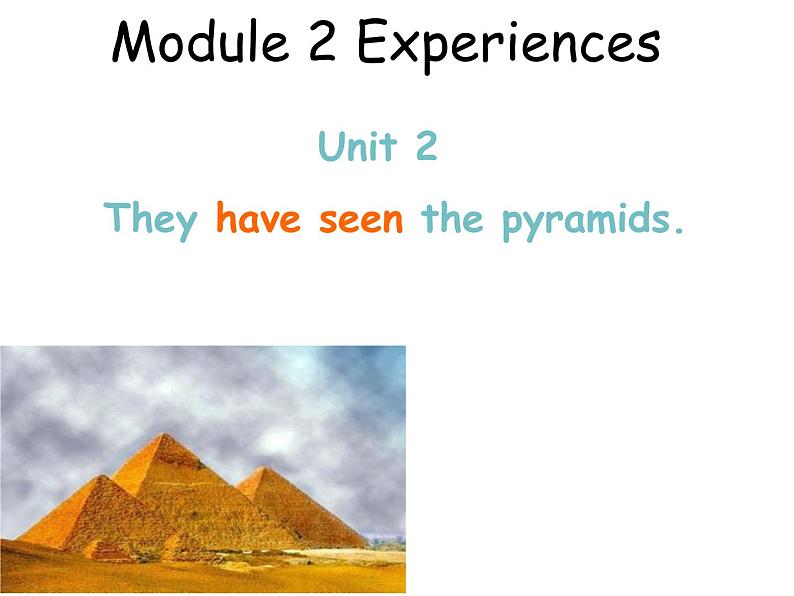 Module 2 Experiences

Unit 2

They have seen the pyramids.